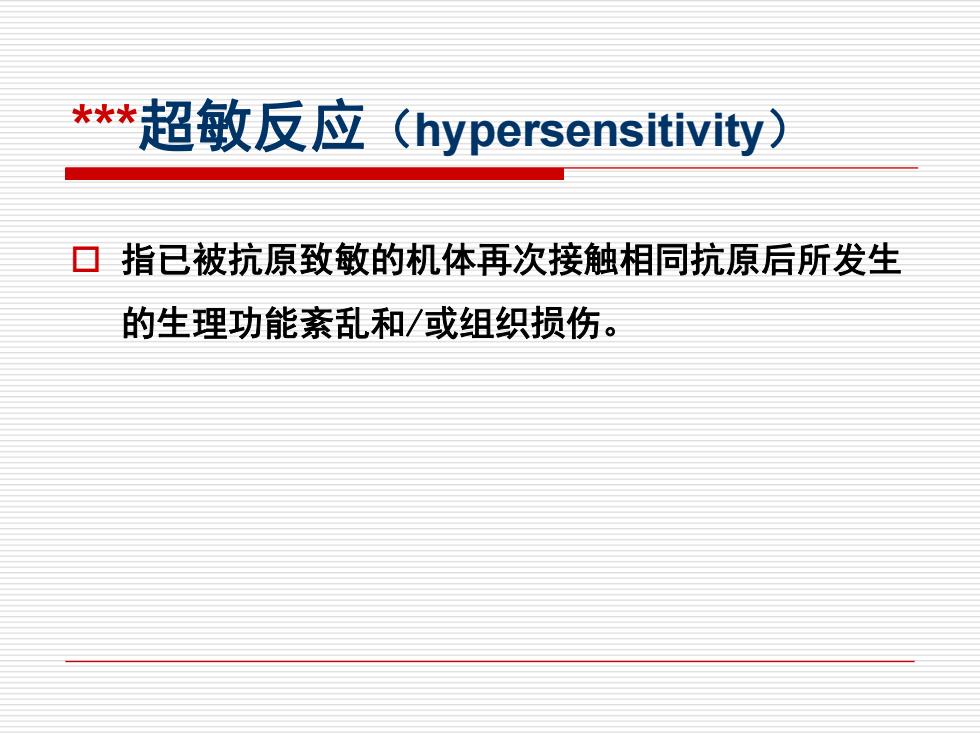 ***超敏反应（hypersensitivity）

指已被抗原致敏的机体再次接触相同抗原后所发生的生理功能紊乱和/或组织损伤。